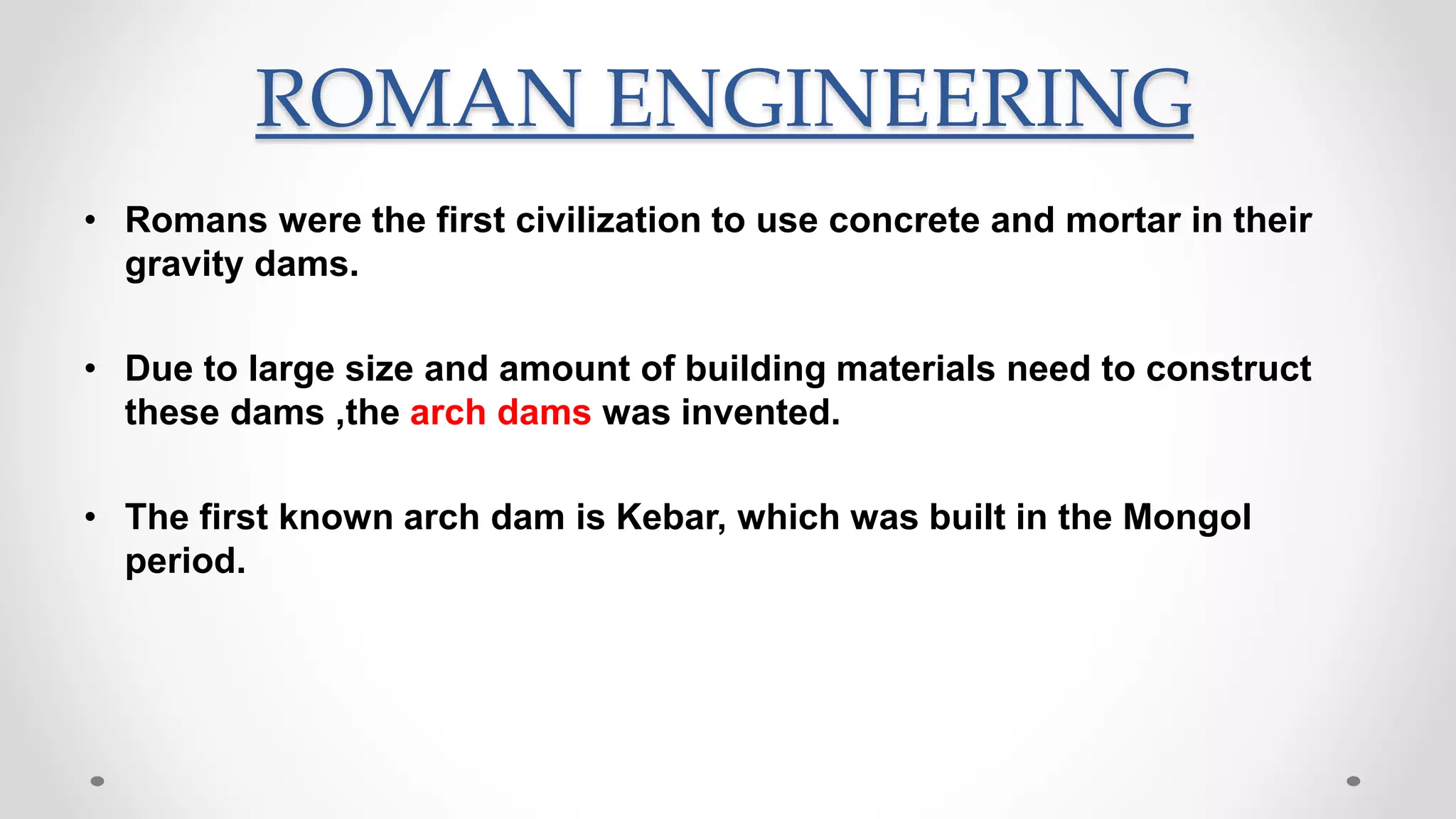 ROMAN ENGINEERING

• Romans were the first civilization to use concrete and mortar in their gravity dams.

• Due to large size and amount of building materials need to construct these dams ,the arch dams was invented.

• The first known arch dam is Kebar, which was built in the Mongol period.